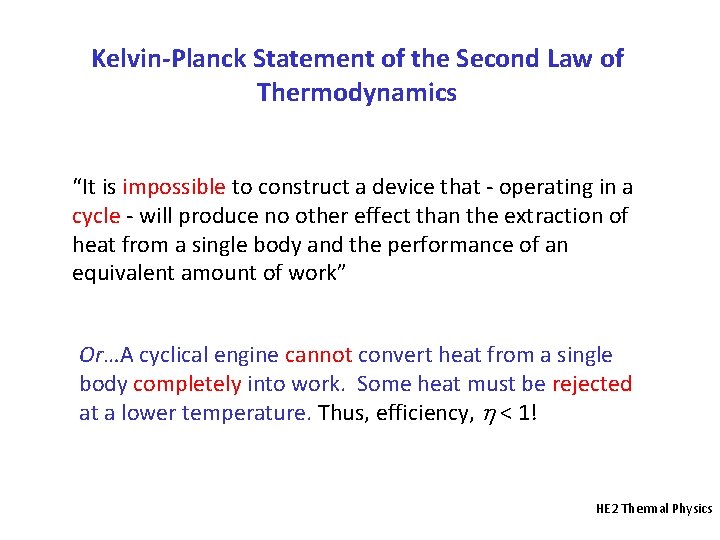 Kelvin-Planck Statement of the Second Law of Thermodynamics

“It is impossible to construct a device that - operating in a cycle - will produce no other effect than the extraction of heat from a single body and the performance of an equivalent amount of work”

Or…A cyclical engine cannot convert heat from a single body completely into work. Some heat must be rejected at a lower temperature. Thus, efficiency, $\eta < 1$!

HE2 Thermal Physics